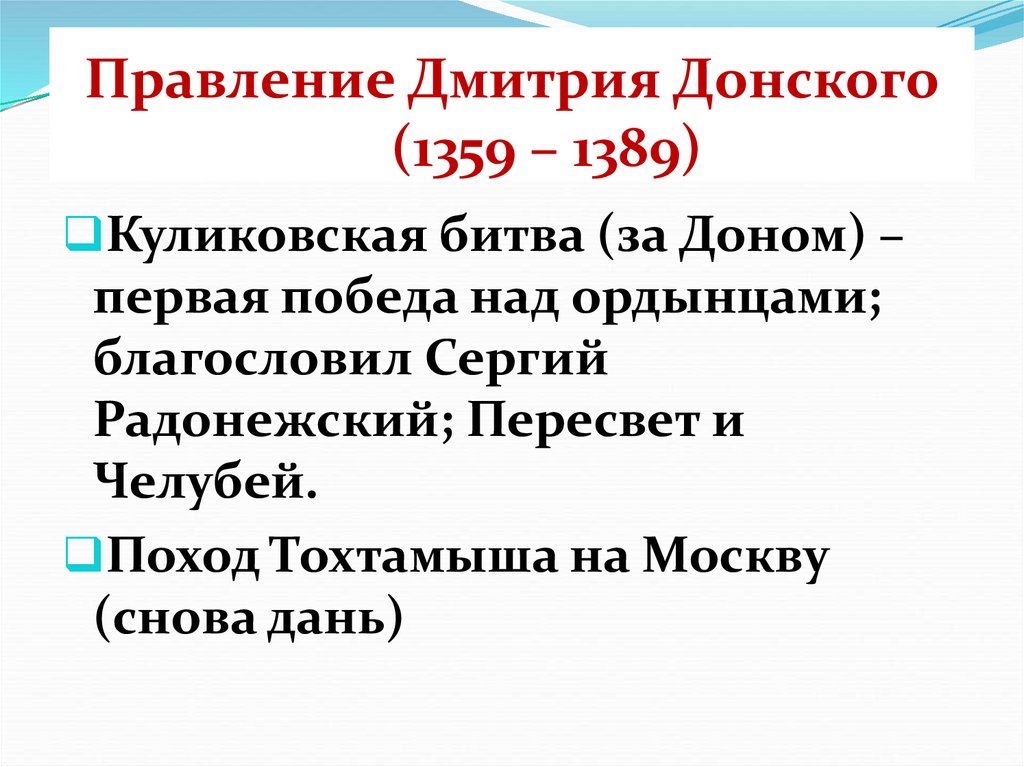 Правление Дмитрия Донского (1359 – 1389)

Куликовская битва (за Доном) – первая победа над ордынцами; благословил Сергий Радонежский; Пересвет и Челубей.

Поход Тохтамыша на Москву (снова дань)